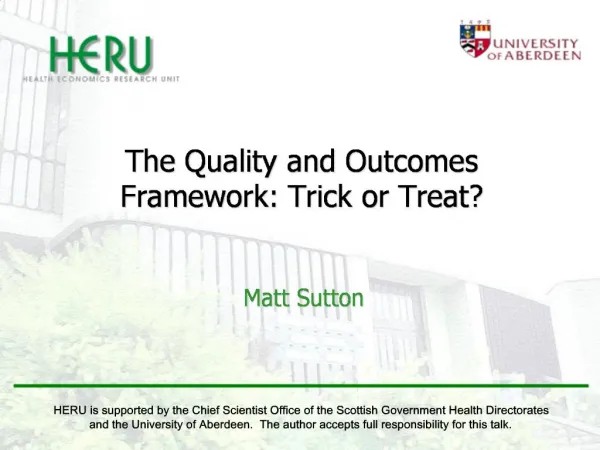 HERU
HEALTH ECONOMICS RESEARCH UNIT

1495
UNIVERSITY OF ABERDEEN

The Quality and Outcomes Framework: Trick or Treat?

Matt Sutton

HERU is supported by the Chief Scientist Office of the Scottish Government Health Directorates and the University of Aberdeen. The author accepts full responsibility for this talk.